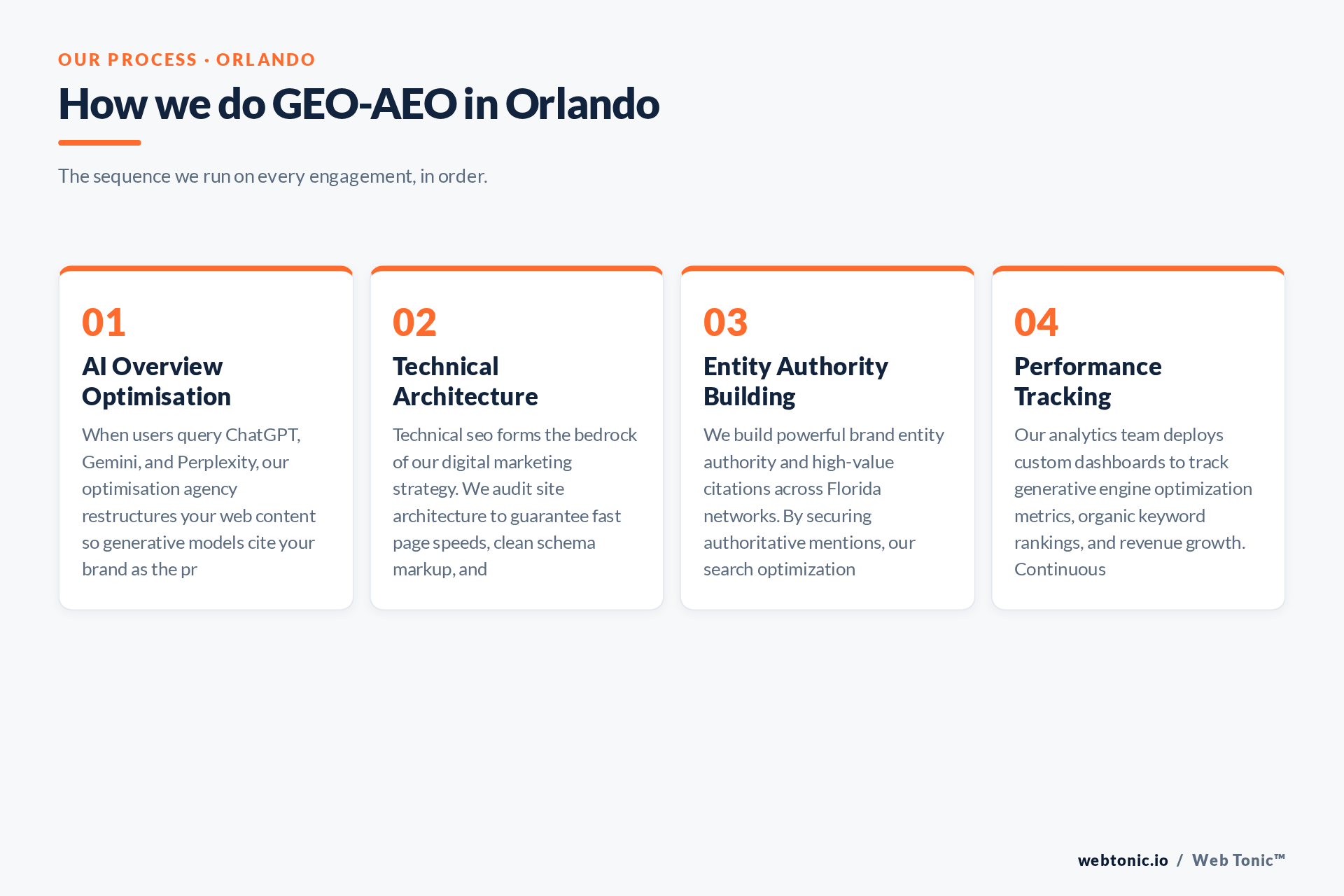 OUR PROCESS · ORLANDO

How we do GEO-AEO in Orlando

The sequence we run on every engagement, in order.

01

AI Overview Optimisation

When users query ChatGPT, Gemini, and Perplexity, our optimisation agency restructures your web content so generative models cite your brand as the pr

02

Technical Architecture

Technical seo forms the bedrock of our digital marketing strategy. We audit site architecture to guarantee fast page speeds, clean schema markup, and

03

Entity Authority Building

We build powerful brand entity authority and high-value citations across Florida networks. By securing authoritative mentions, our search optimization

04

Performance Tracking

Our analytics team deploys custom dashboards to track generative engine optimization metrics, organic keyword rankings, and revenue growth. Continuous

webtonic.io / Web Tonic™